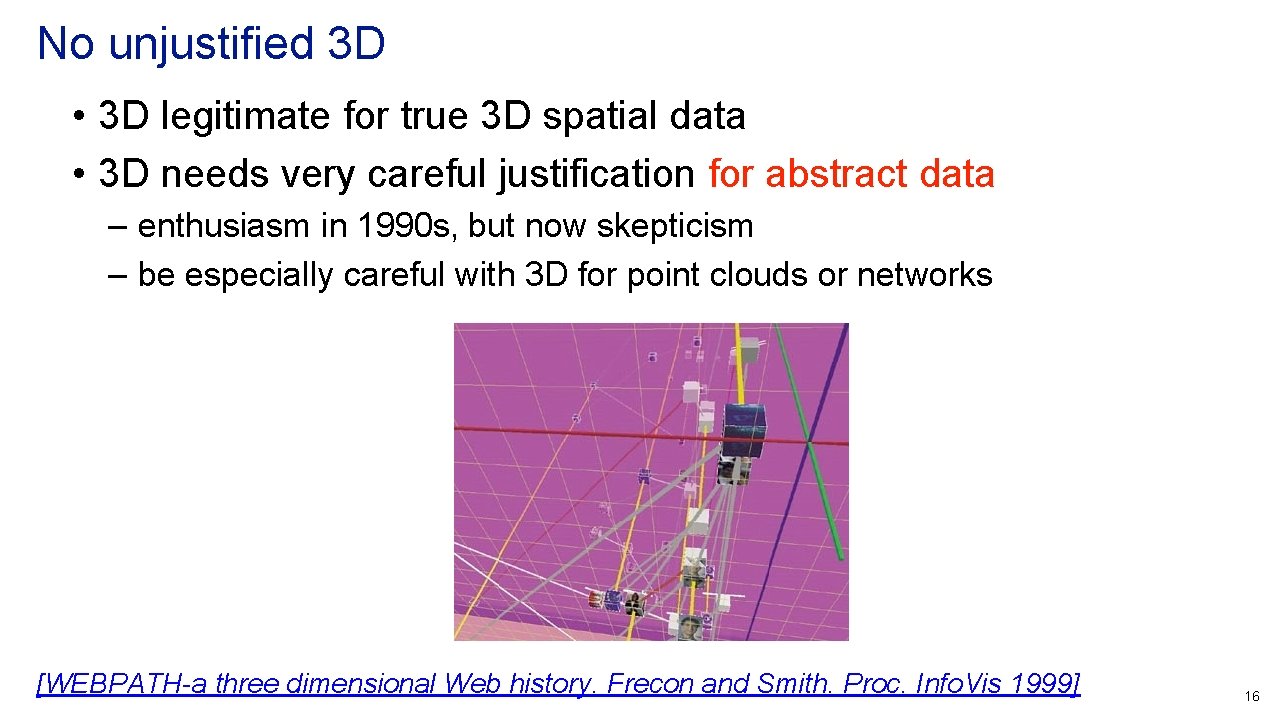 No unjustified 3D

• 3D legitimate for true 3D spatial data
• 3D needs very careful justification for abstract data
– enthusiasm in 1990s, but now skepticism
– be especially careful with 3D for point clouds or networks

[WEBPATH-a three dimensional Web history. Frecon and Smith. Proc. InfoVis 1999]

16